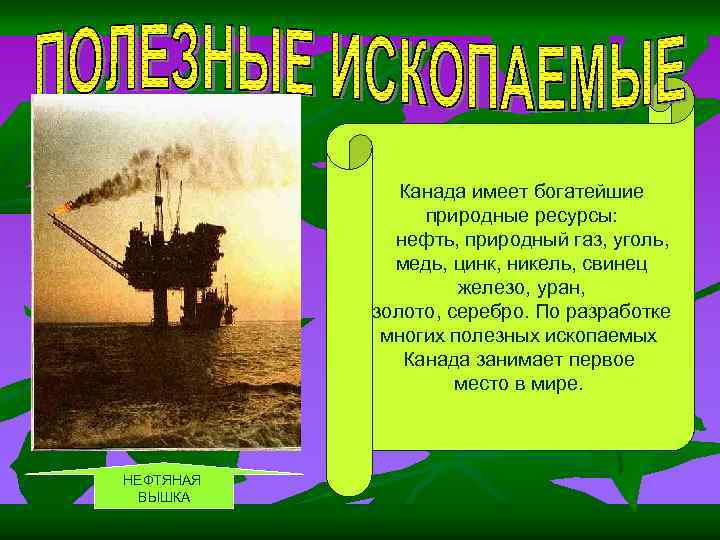 ПОЛЕЗНЫЕ ИСКОПАЕМЫЕ

Канада имеет богатейшие природные ресурсы: нефть, природный газ, уголь, медь, цинк, никель, свинец железо, уран, золото, серебро. По разработке многих полезных ископаемых Канада занимает первое место в мире.

НЕФТЯНАЯ ВЫШКА